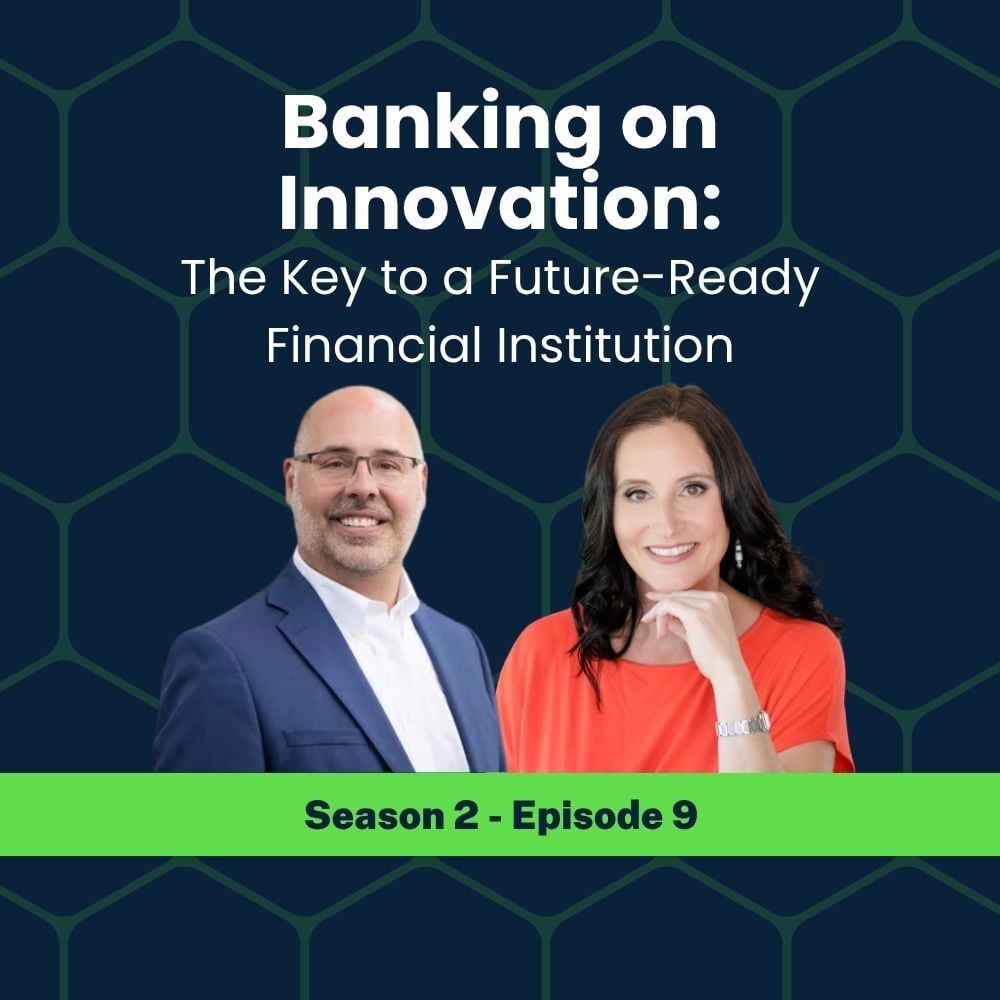 Banking on Innovation:
The Key to a Future-Ready Financial Institution

Season 2 - Episode 9